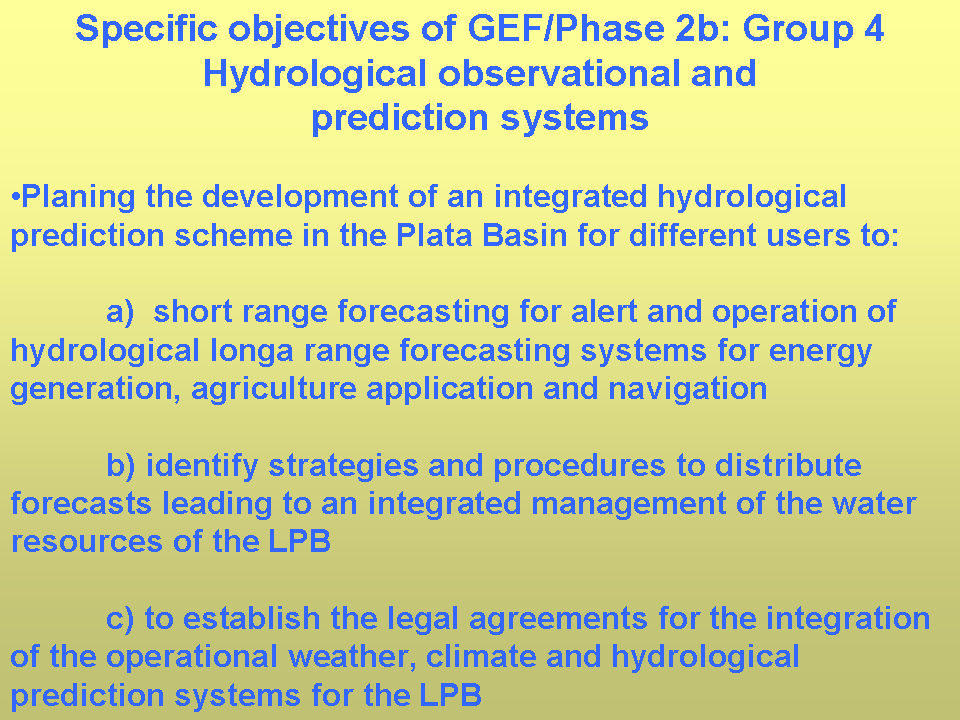 Specific objectives of GEF/Phase 2b: Group 4
Hydrological observational and prediction systems

•Planing the development of an integrated hydrological prediction scheme in the Plata Basin for different users to:

a) short range forecasting for alert and operation of hydrological longa range forecasting systems for energy generation, agriculture application and navigation

b) identify strategies and procedures to distribute forecasts leading to an integrated management of the water resources of the LPB

c) to establish the legal agreements for the integration of the operational weather, climate and hydrological prediction systems for the LPB